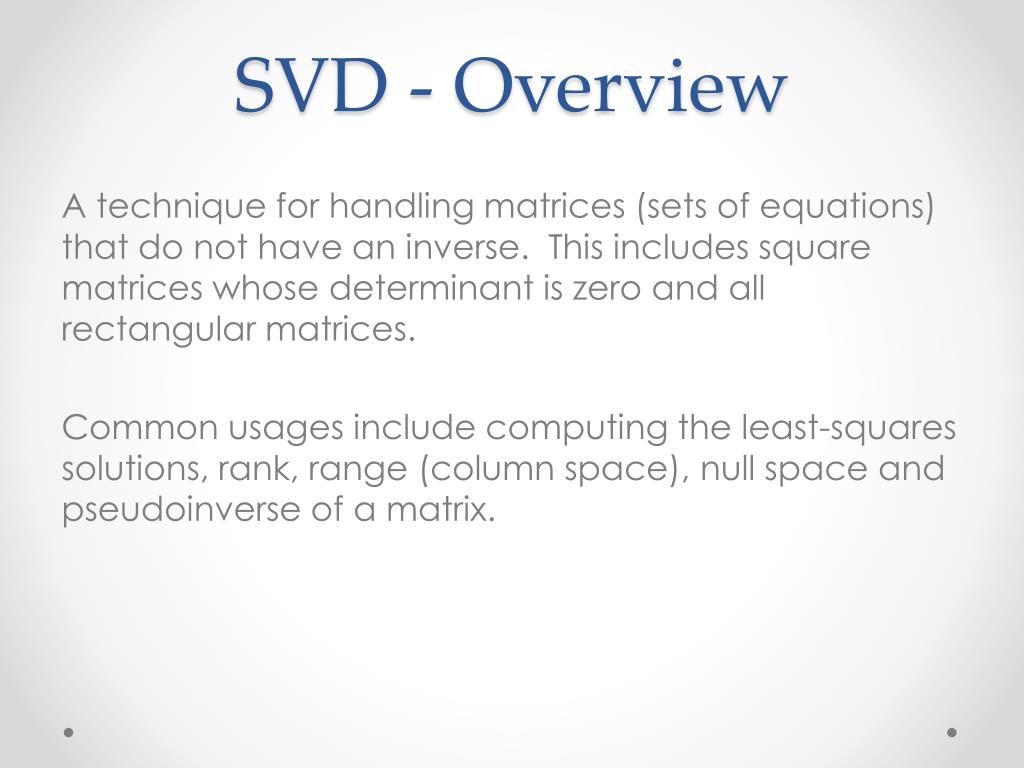 SVD - Overview

A technique for handling matrices (sets of equations) that do not have an inverse. This includes square matrices whose determinant is zero and all rectangular matrices.

Common usages include computing the least-squares solutions, rank, range (column space), null space and pseudoinverse of a matrix.